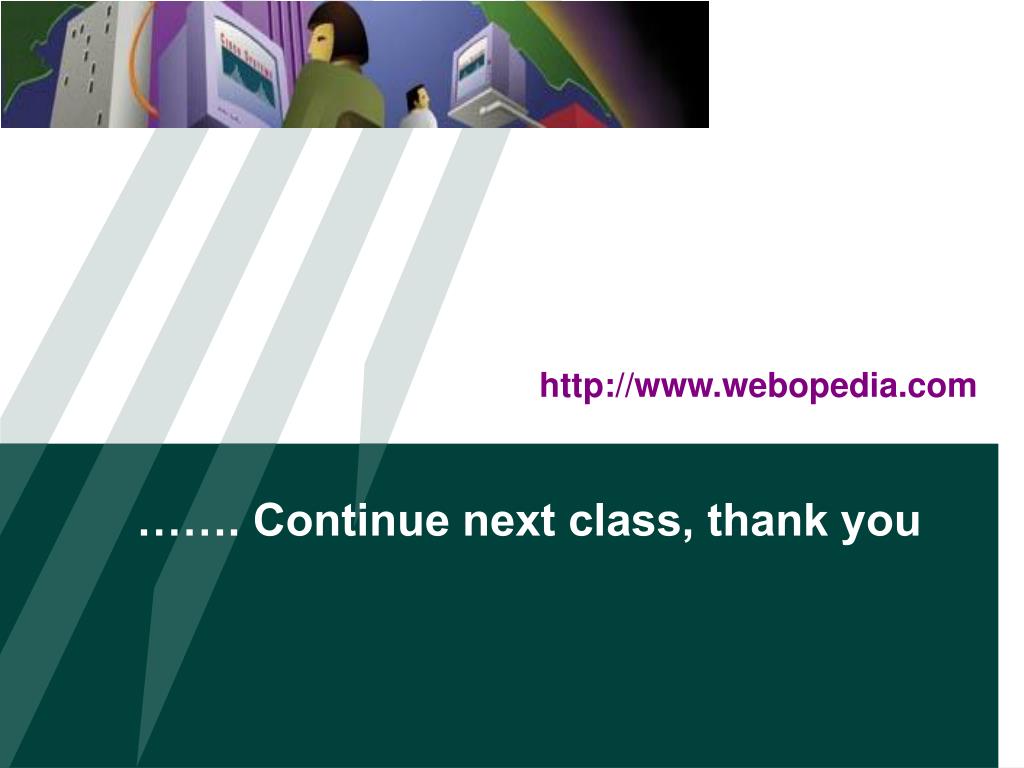 Cisco Systems

http://www.webopedia.com

……. Continue next class, thank you